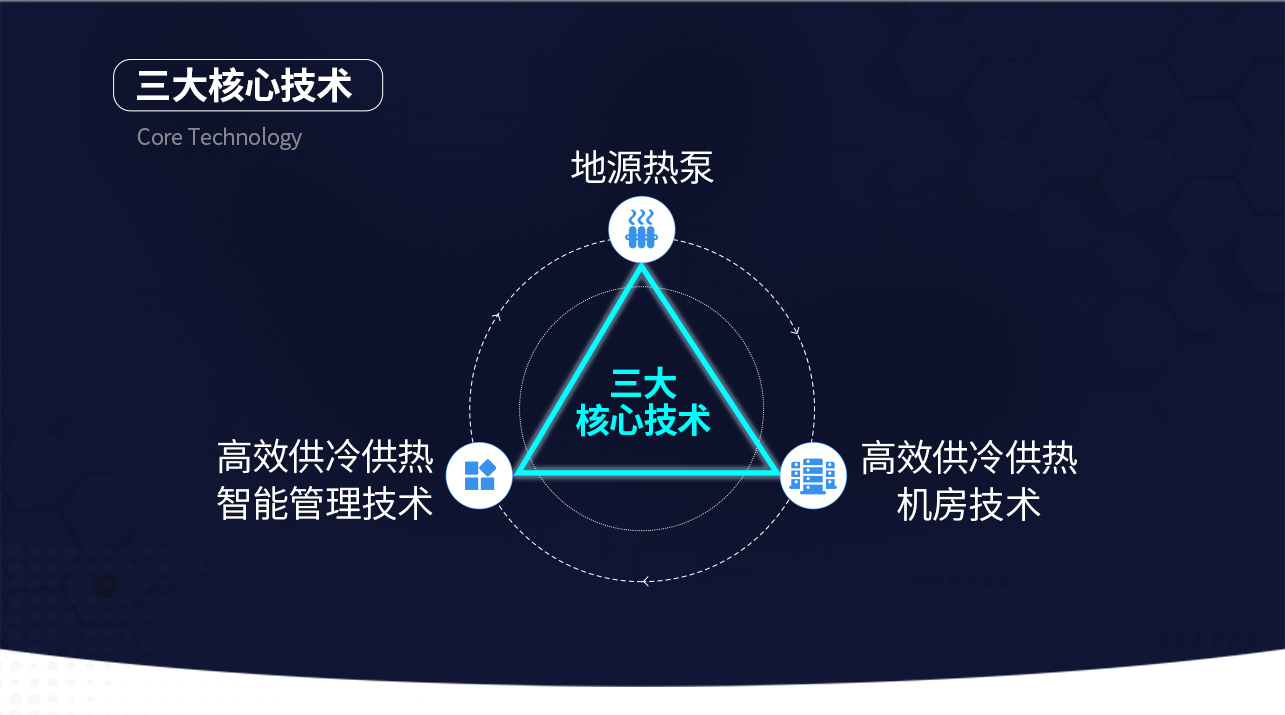 三大核心技术

Core Technology

地源热泵

三大
核心技术

高效供冷供热
智能管理技术

高效供冷供热
机房技术